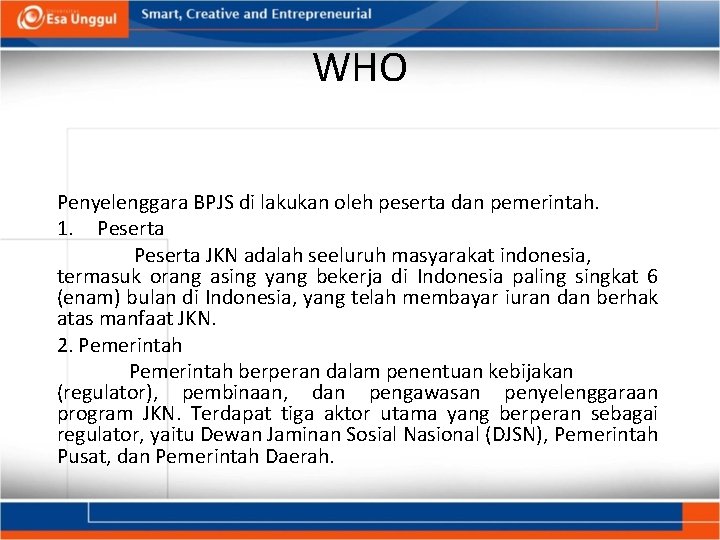 Esa Unggul

Smart, Creative and Entrepreneurial

WHO

Penyelenggara BPJS di lakukan oleh peserta dan pemerintah.

1. Peserta

Peserta JKN adalah seeluruh masyarakat indonesia, termasuk orang asing yang bekerja di Indonesia paling singkat 6 (enam) bulan di Indonesia, yang telah membayar iuran dan berhak atas manfaat JKN.

2. Pemerintah

Pemerintah berperan dalam penentuan kebijakan (regulator), pembinaan, dan pengawasan penyelenggaraan program JKN. Terdapat tiga aktor utama yang berperan sebagai regulator, yaitu Dewan Jaminan Sosial Nasional (DJSN), Pemerintah Pusat, dan Pemerintah Daerah.